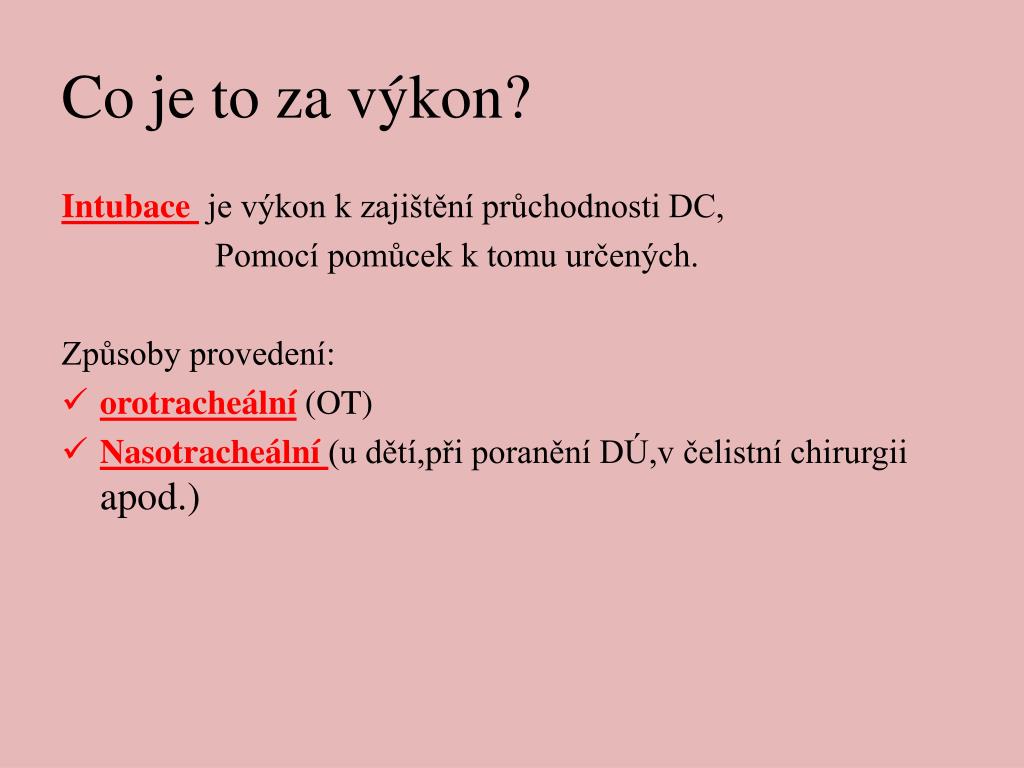 Co je to za výkon?

Intubace je výkon k zajištění průchodnosti DC,
Pomocí pomůcek k tomu určených.

Způsoby provedení:
✓ orotracheální (OT)
✓ Nasotracheální (u dětí,při poranění DÚ,v čelistní chirurgii apod.)